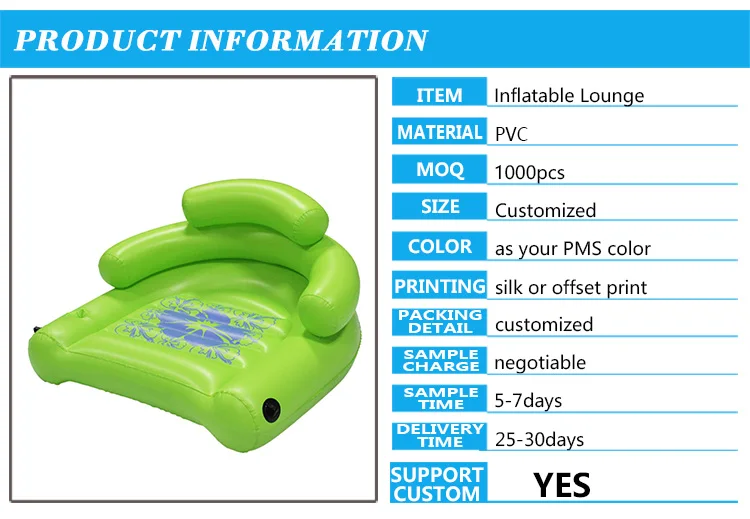 PRODUCT INFORMATION

| ITEM | Inflatable Lounge |
|---|---|
| MATERIAL | PVC |
| MOQ | 1000pcs |
| SIZE | Customized |
| COLOR | as your PMS color |
| PRINTING | silk or offset print |
| PACKING DETAIL | customized |
| SAMPLE CHARGE | negotiable |
| SAMPLE TIME | 5-7days |
| DELIVERY TIME | 25-30days |
| SUPPORT CUSTOM | YES |